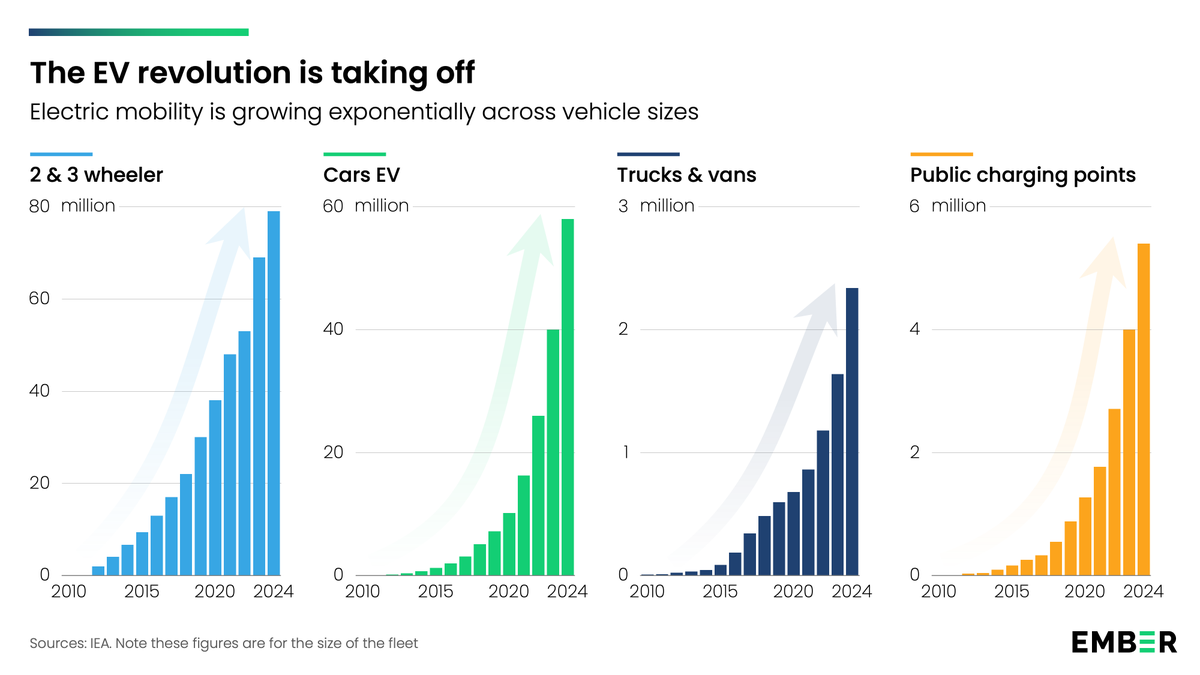 The EV revolution is taking off

Electric mobility is growing exponentially across vehicle sizes

2 & 3 wheeler

80 million
60
40
20
0
2010 2015 2020 2024

Cars EV

60 million
40
20
0
2010 2015 2020 2024

Trucks & vans

3 million
2
1
0
2010 2015 2020 2024

Public charging points

6 million
4
2
0
2010 2015 2020 2024

Sources: IEA. Note these figures are for the size of the fleet

EMBER